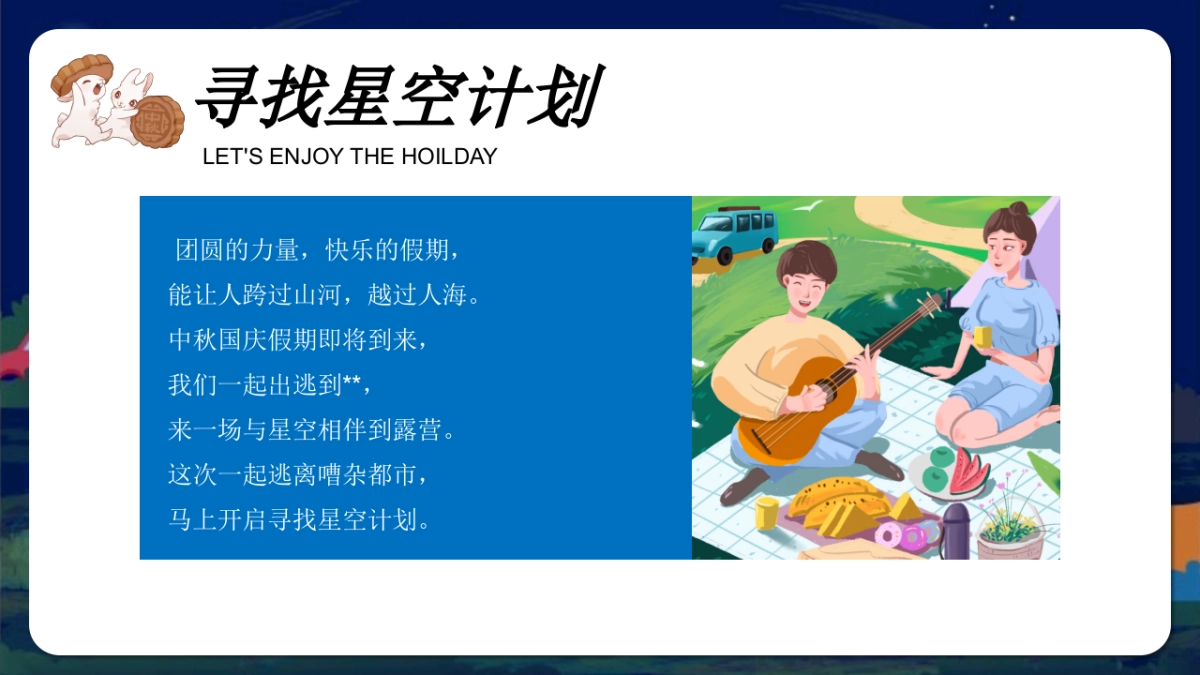 寻找星空计划

LET'S ENJOY THE HOILDAY

团圆的力量，快乐的假期，
能让人跨过山河，越过人海。
中秋国庆假期即将到来，
我们一起出逃到**，
来一场与星空相伴到露营。
这次一起逃离嘈杂都市，
马上开启寻找星空计划。